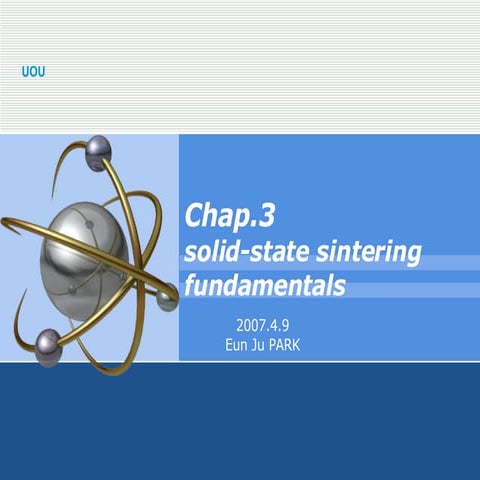 UOU

Chap.3
solid-state sintering fundamentals

2007.4.9
Eun Ju PARK